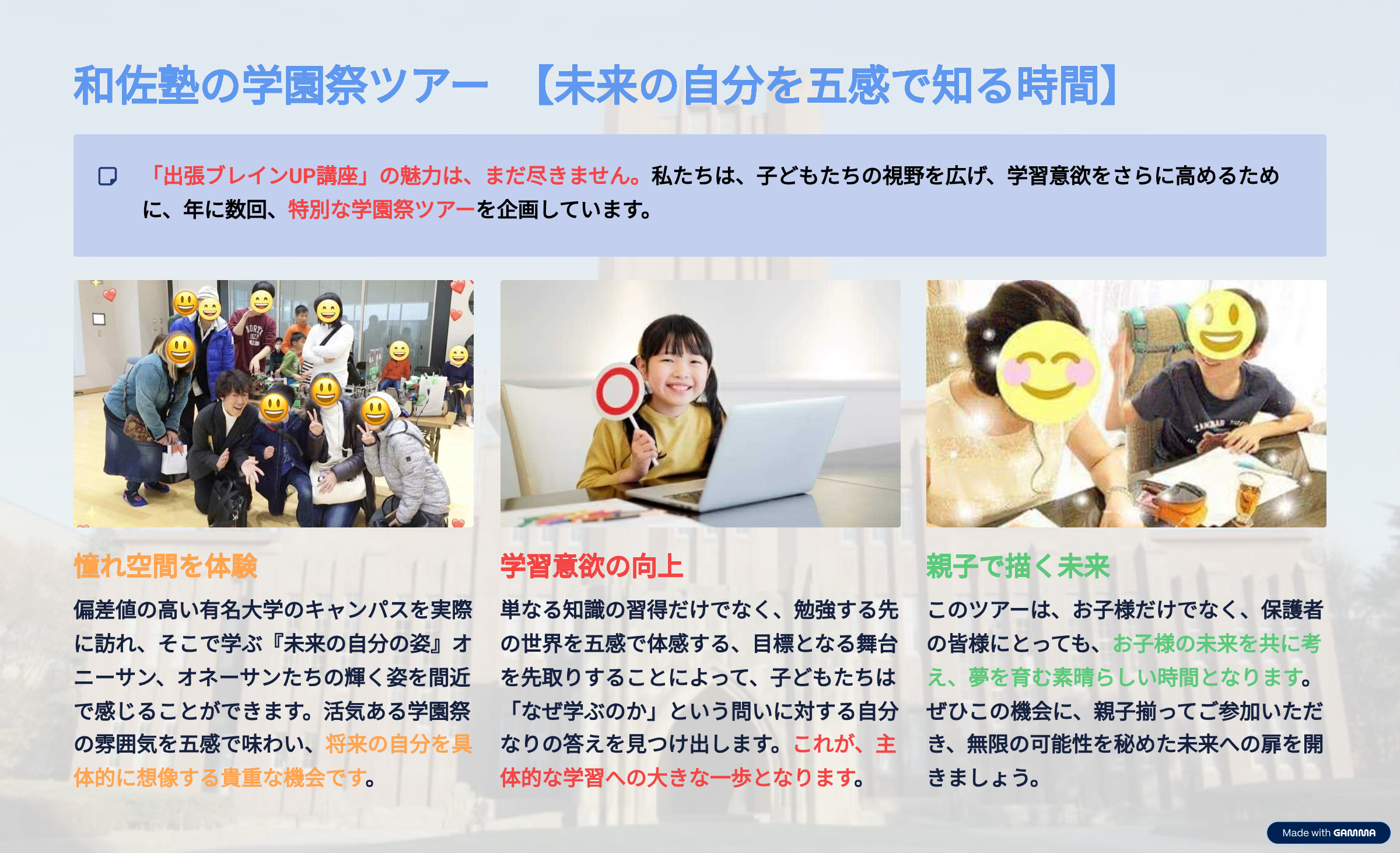 和佐塾の学園祭ツアー　【未来の自分を五感で知る時間】

「出張ブレインUP講座」の魅力は、まだ尽きません。私たちは、子どもたちの視野を広げ、学習意欲をさらに高めるために、年に数回、特別な学園祭ツアーを企画しています。

憧れ空間を体験

偏差値の高い有名大学のキャンパスを実際に訪れ、そこで学ぶ『未来の自分の姿』オニーサン、オネーサンたちの輝く姿を間近で感じることができます。活気ある学園祭の雰囲気を五感で味わい、将来の自分を具体的に想像する貴重な機会です。

学習意欲の向上

単なる知識の習得だけでなく、勉強する先の世界を五感で体感する、目標となる舞台を先取りすることによって、子どもたちは「なぜ学ぶのか」という問いに対する自分なりの答えを見つけ出します。これが、主体的な学習への大きな一歩となります。

親子で描く未来

このツアーは、お子様だけでなく、保護者の皆様にとっても、お子様の未来を共に考え、夢を育む素晴らしい時間となります。ぜひこの機会に、親子揃ってご参加いただき、無限の可能性を秘めた未来への扉を開きましょう。

Made with GAMMA